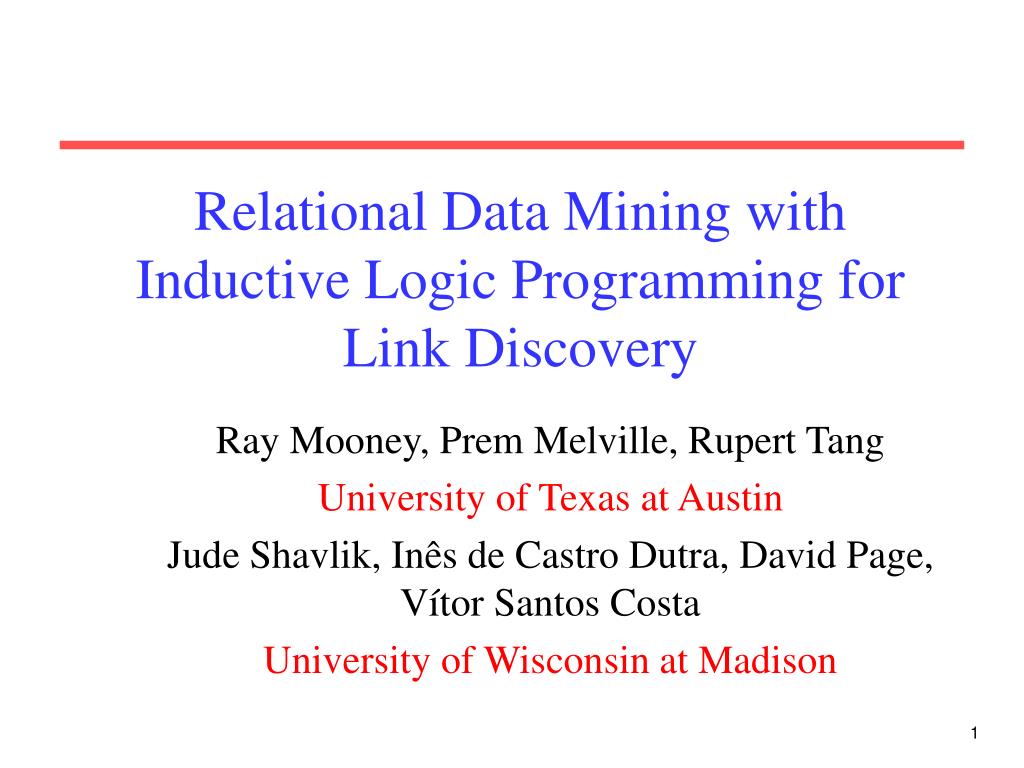 Relational Data Mining with Inductive Logic Programming for Link Discovery

Ray Mooney, Prem Melville, Rupert Tang

University of Texas at Austin

Jude Shavlik, Inês de Castro Dutra, David Page, Vítor Santos Costa

University of Wisconsin at Madison

1